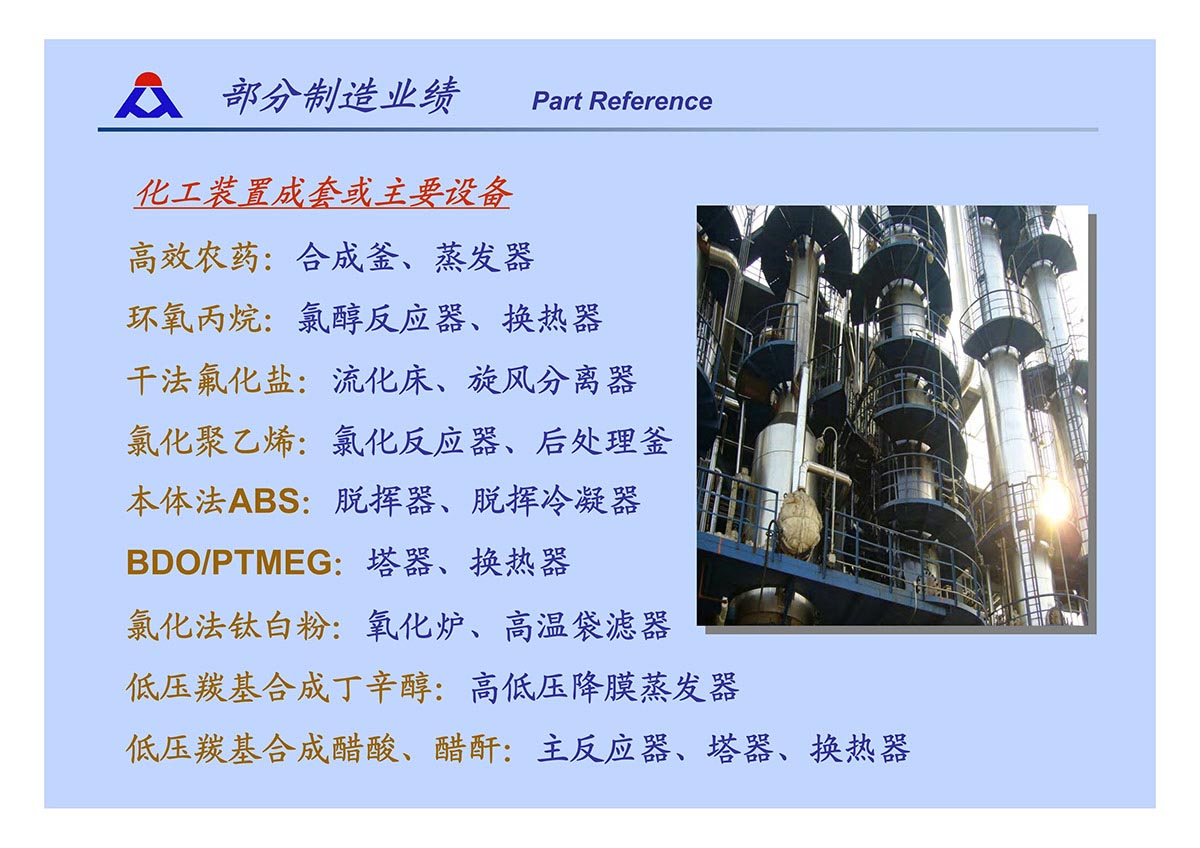 部分制造业绩 Part Reference

化工装置成套或主要设备

高效农药：合成釜、蒸发器

环氧丙烷：氯醇反应器、换热器

干法氟化盐：流化床、旋风分离器

氯化聚乙烯：氯化反应器、后处理釜

本体法ABS：脱挥器、脱挥冷凝器

BDO/PTMEG：塔器、换热器

氯化法钛白粉：氧化炉、高温袋滤器

低压羰基合成丁辛醇：高低压降膜蒸发器

低压羰基合成醋酸、醋酐：主反应器、塔器、换热器